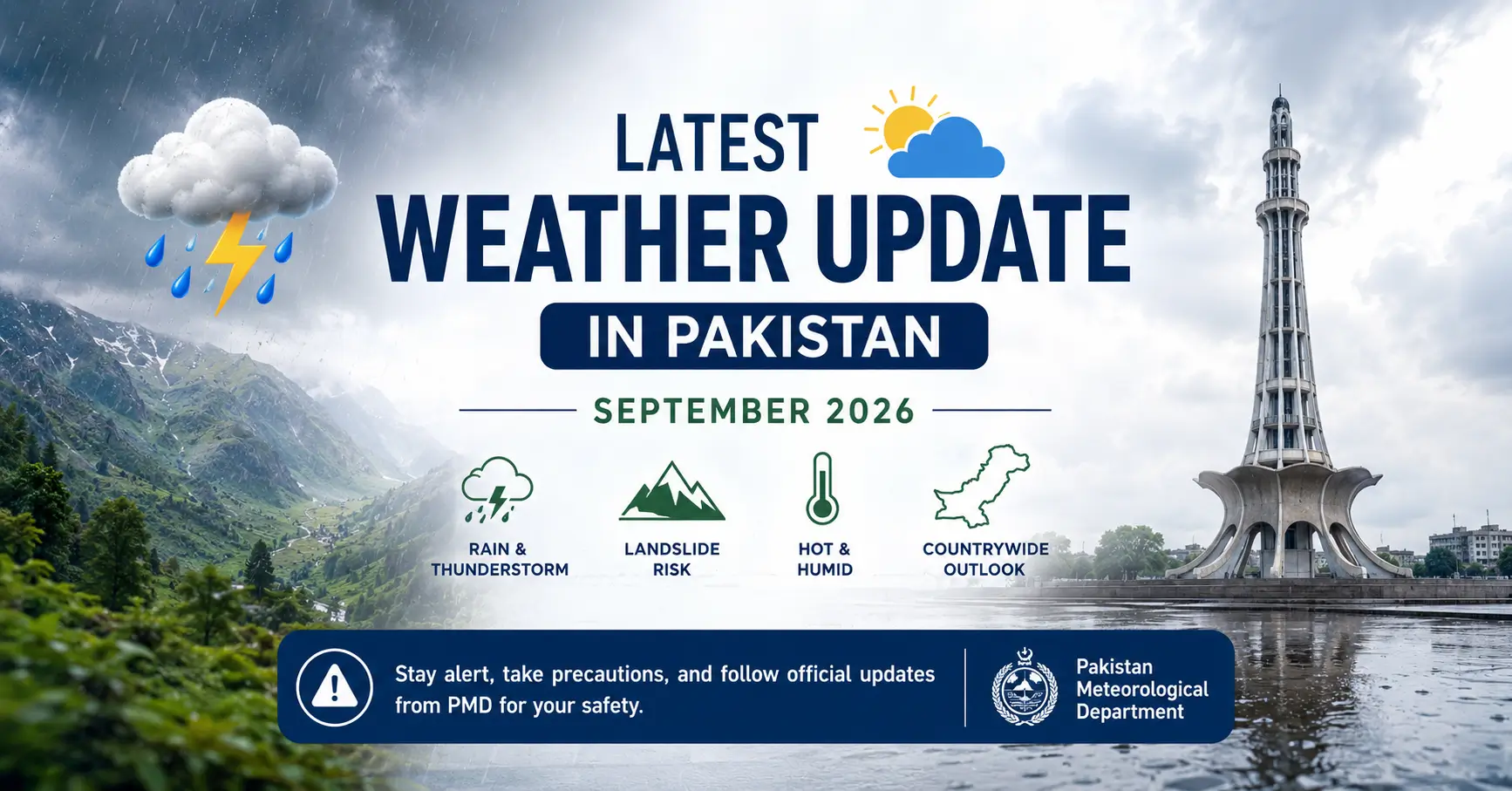 LATEST
WEATHER UPDATE
IN PAKISTAN

SEPTEMBER 2026

RAIN & THUNDERSTORM

LANDSLIDE RISK

HOT & HUMID

COUNTRYWIDE OUTLOOK

Stay alert, take precautions, and follow official updates from PMD for your safety.

Pakistan Meteorological Department